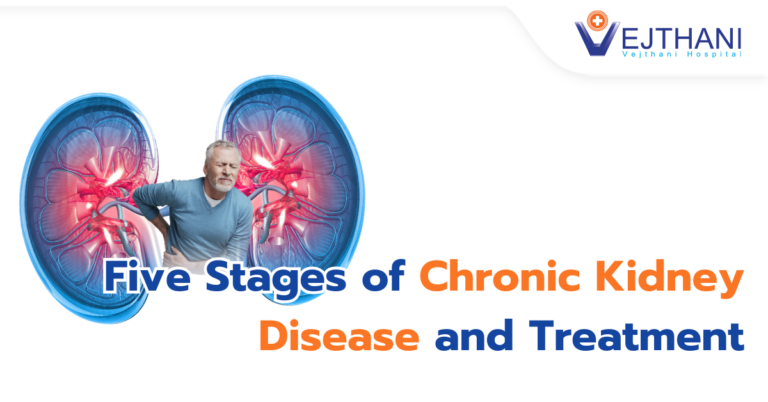 VEJTHANI
Vejthani Hospital

Five Stages of Chronic Kidney Disease and Treatment